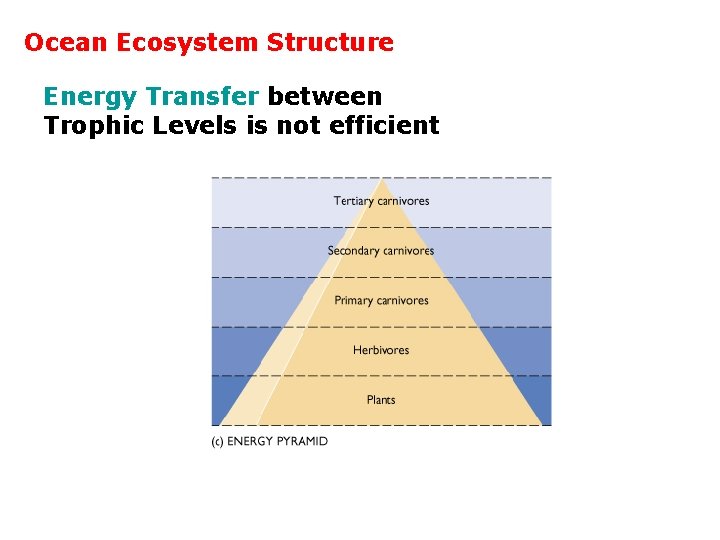 Ocean Ecosystem Structure

Energy Transfer between Trophic Levels is not efficient

Tertiary carnivores

Secondary carnivores

Primary carnivores

Herbivores

Plants

(c) ENERGY PYRAMID